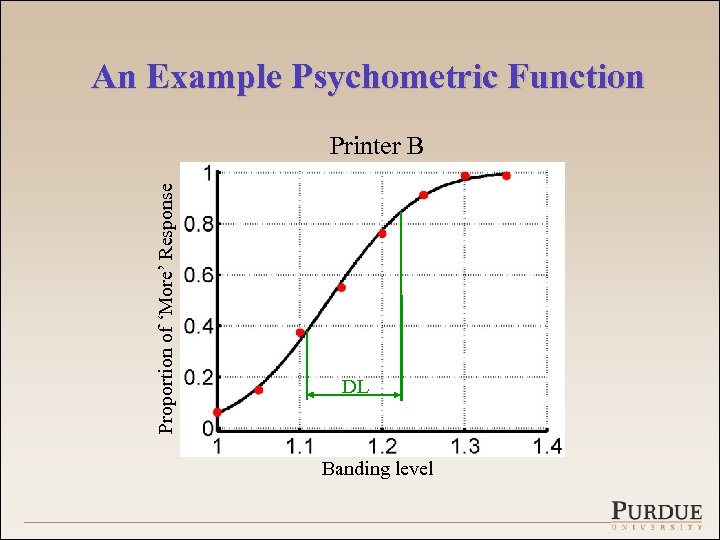 An Example Psychometric Function

Printer B

Proportion of 'More' Response

1
0.8
0.6
0.4
0.2
0

DL

1
1.1
1.2
1.3
1.4

Banding level

PURDUE
UNIVERSITY